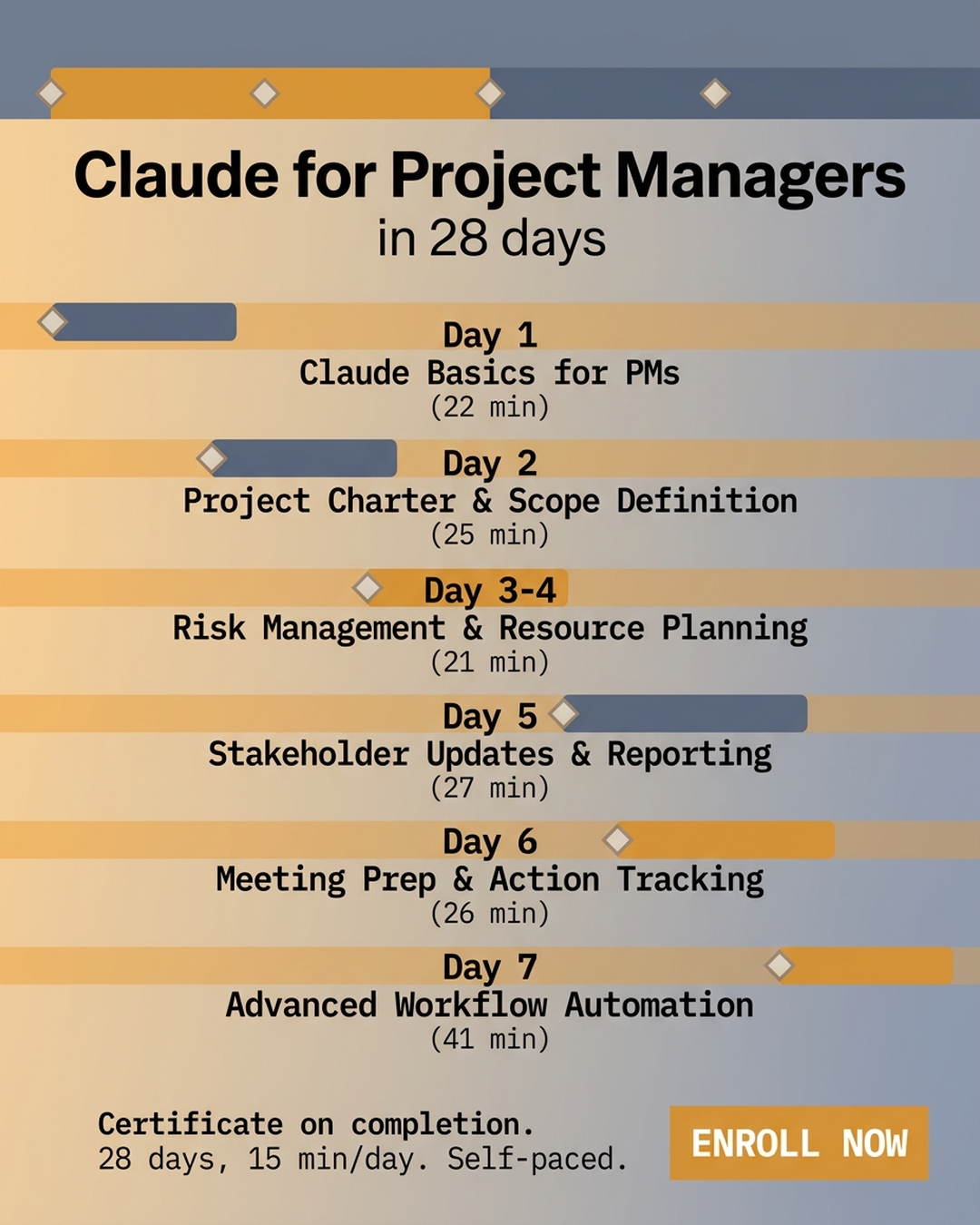 Claude for Project Managers
in 28 days

Day 1
Claude Basics for PMs
(22 min)

Day 2
Project Charter & Scope Definition
(25 min)

Day 3-4
Risk Management & Resource Planning
(21 min)

Day 5
Stakeholder Updates & Reporting
(27 min)

Day 6
Meeting Prep & Action Tracking
(26 min)

Day 7
Advanced Workflow Automation
(41 min)

Certificate on completion.
28 days, 15 min/day. Self-paced.

ENROLL NOW